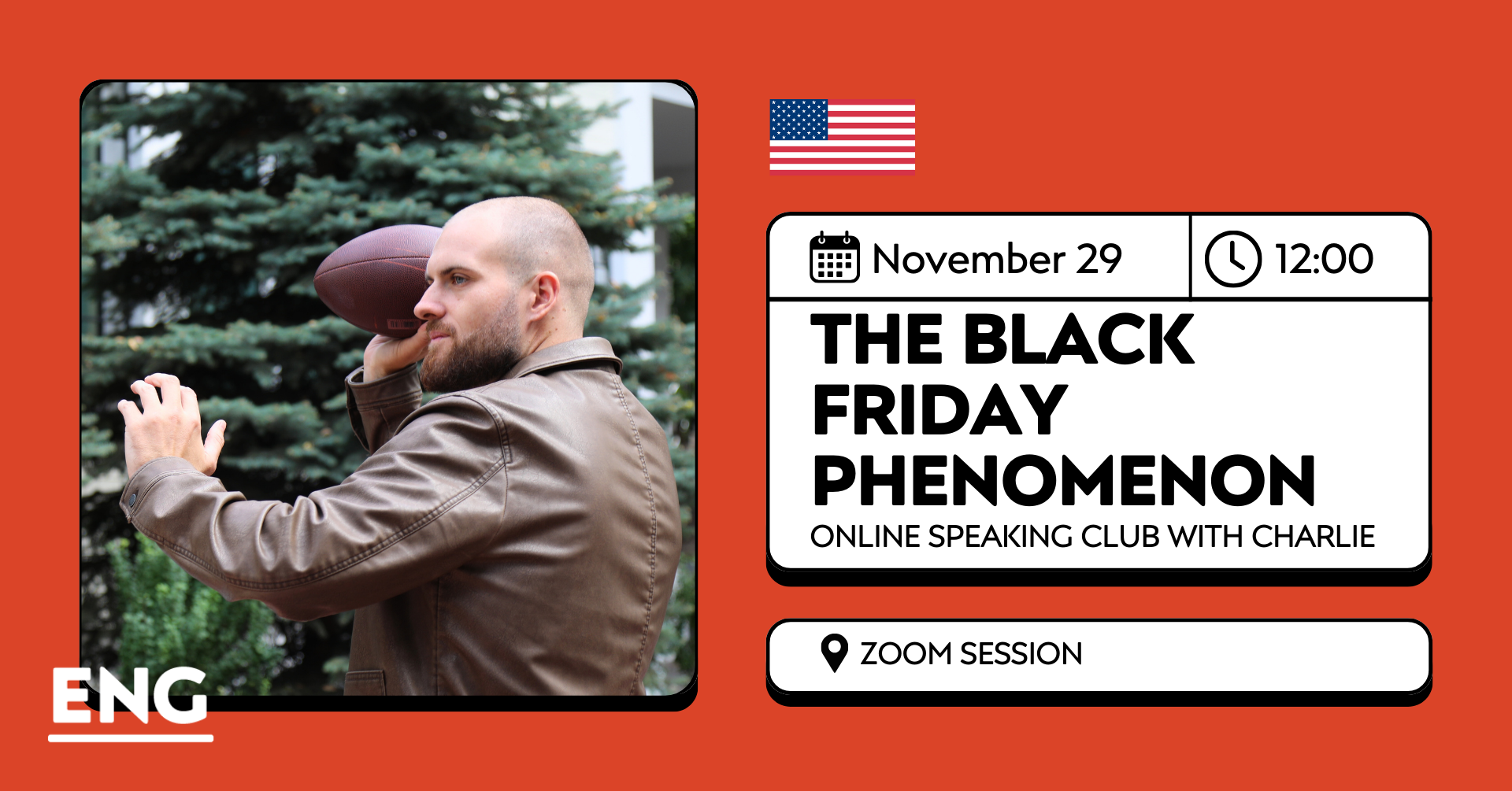 November 29

12:00

THE BLACK FRIDAY PHENOMENON

ONLINE SPEAKING CLUB WITH CHARLIE

ZOOM SESSION

ENG